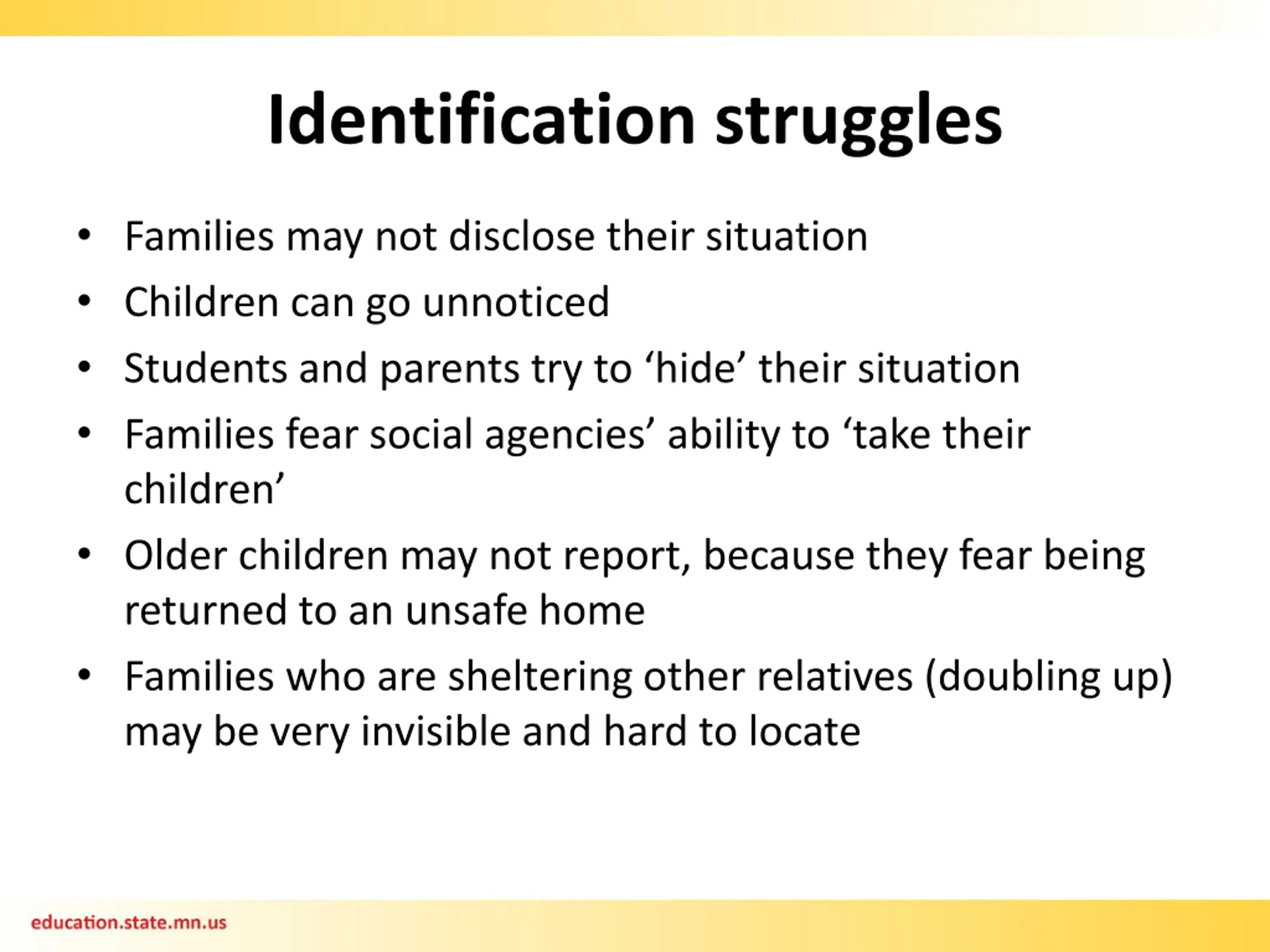 Identification struggles

• Families may not disclose their situation
• Children can go unnoticed
• Students and parents try to ‘hide’ their situation
• Families fear social agencies’ ability to ‘take their children’
• Older children may not report, because they fear being returned to an unsafe home
• Families who are sheltering other relatives (doubling up) may be very invisible and hard to locate

education.state.mn.us